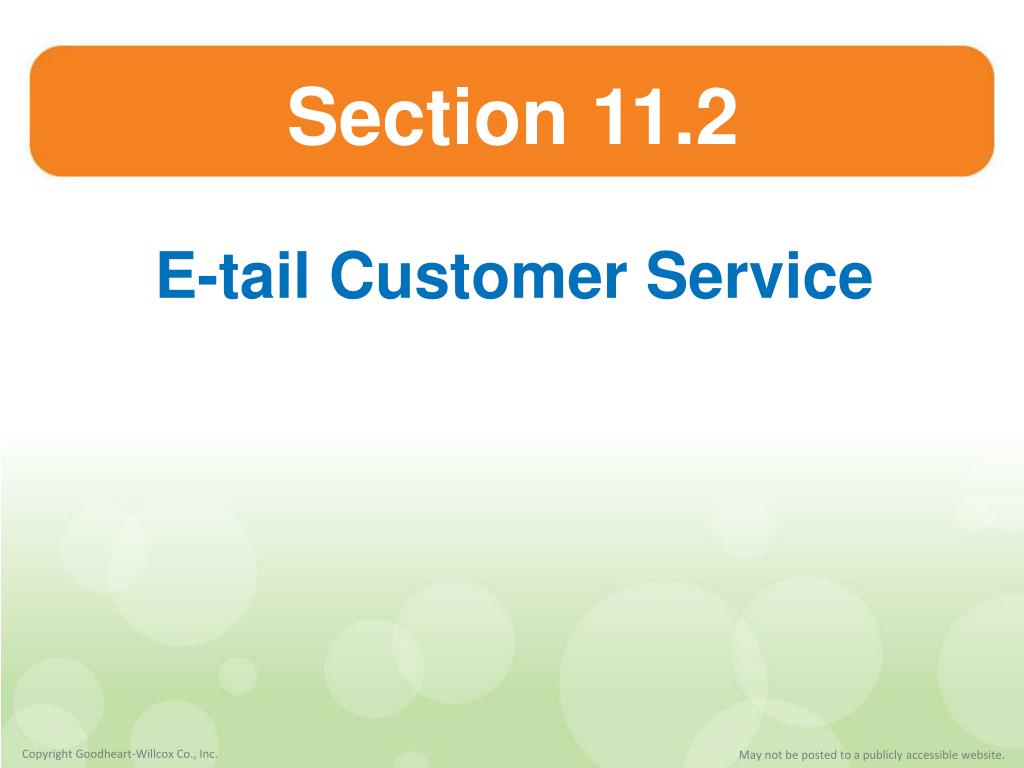 Section 11.2

E-tail Customer Service

Copyright Goodheart-Willcox Co., Inc.

May not be posted to a publicly accessible website.